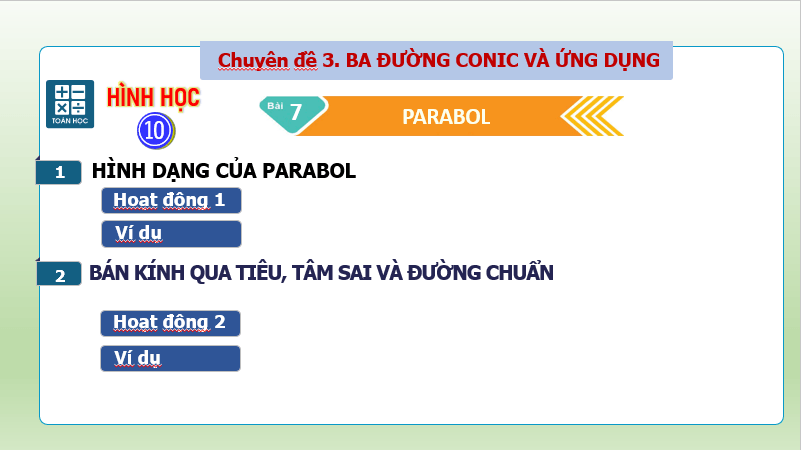 Chuyên đề 3. BA ĐƯỜNG CONIC VÀ ỨNG DỤNG

TOÁN HỌC

HÌNH HỌC

10

Bài 7

PARABOL

1 HÌNH DẠNG CỦA PARABOL

Hoạt động 1

Ví dụ

2 BÁN KÍNH QUA TIÊU, TÂM SAI VÀ ĐƯỜNG CHUẨN

Hoạt động 2

Ví dụ